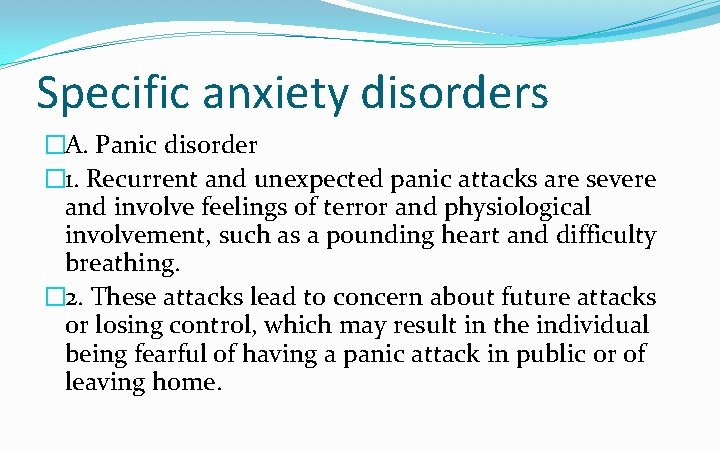 Specific anxiety disorders

□A. Panic disorder

□1. Recurrent and unexpected panic attacks are severe and involve feelings of terror and physiological involvement, such as a pounding heart and difficulty breathing.

□2. These attacks lead to concern about future attacks or losing control, which may result in the individual being fearful of having a panic attack in public or of leaving home.